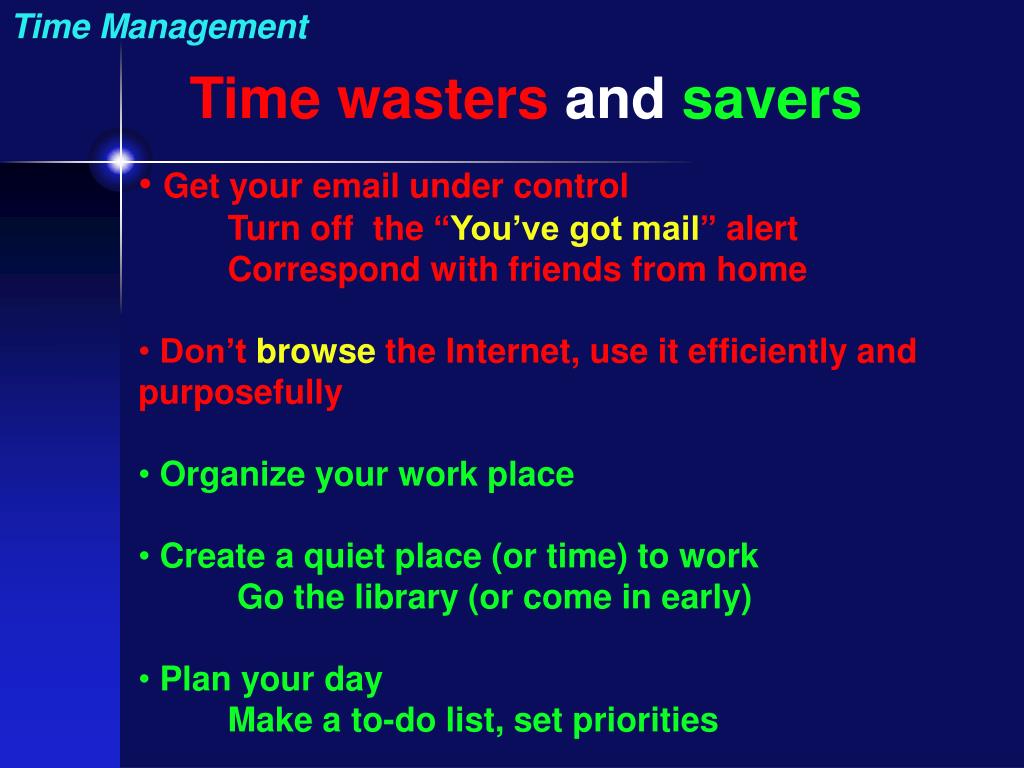 Time Management

Time wasters and savers

• Get your email under control
Turn off the “You’ve got mail” alert
Correspond with friends from home

• Don’t browse the Internet, use it efficiently and purposefully

• Organize your work place

• Create a quiet place (or time) to work
Go the library (or come in early)

• Plan your day
Make a to-do list, set priorities